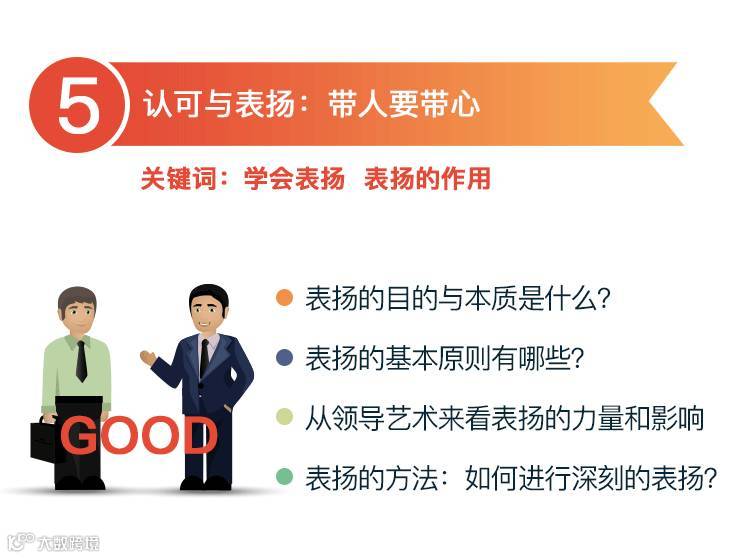 5 认可与表扬：带人要带心

关键词：学会表扬 表扬的作用

GOOD

表扬的目的与本质是什么?

表扬的基本原则有哪些?

从领导艺术来看表扬的力量和影响

表扬的方法：如何进行深刻的表扬?

大数跨境